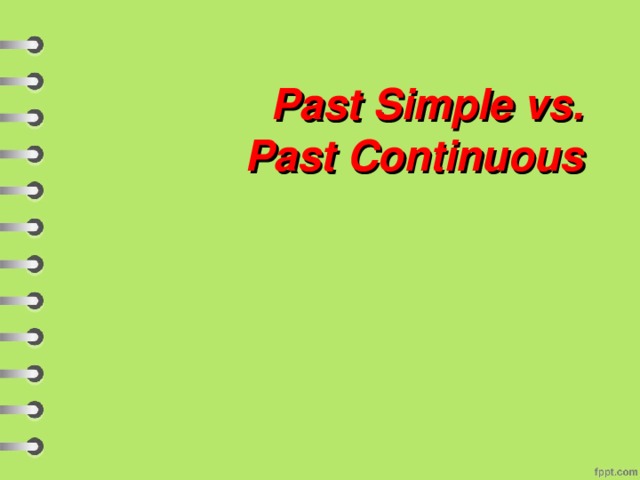 Past Simple vs.
Past Continuous

fppt.com